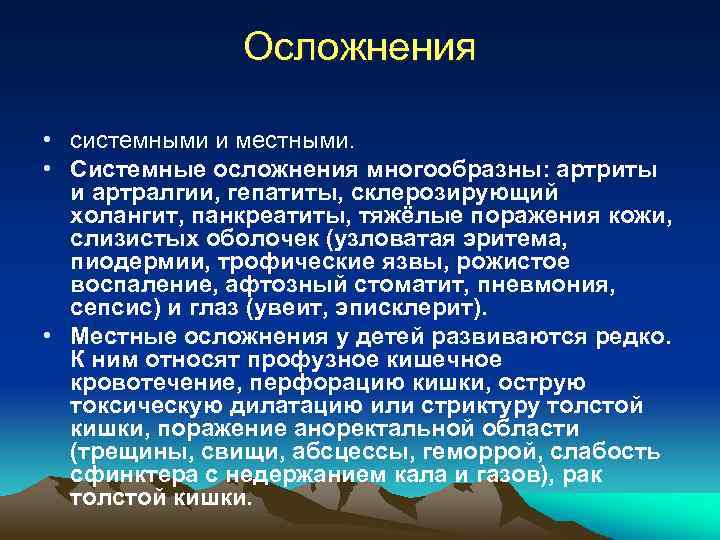 Осложнения

• системными и местными.

• Системные осложнения многообразны: артриты и артралгии, гепатиты, склерозирующий холангит, панкреатиты, тяжёлые поражения кожи, слизистых оболочек (узловатая эритема, пиодермии, трофические язвы, рожистое воспаление, афтозный стоматит, пневмония, сепсис) и глаз (увеит, эписклерит).

• Местные осложнения у детей развиваются редко. К ним относят профузное кишечное кровотечение, перфорацию кишки, острую токсическую дилатацию или стриктуру толстой кишки, поражение аноректальной области (трещины, свищи, абсцессы, геморрой, слабость сфинктера с недержанием кала и газов), рак толстой кишки.